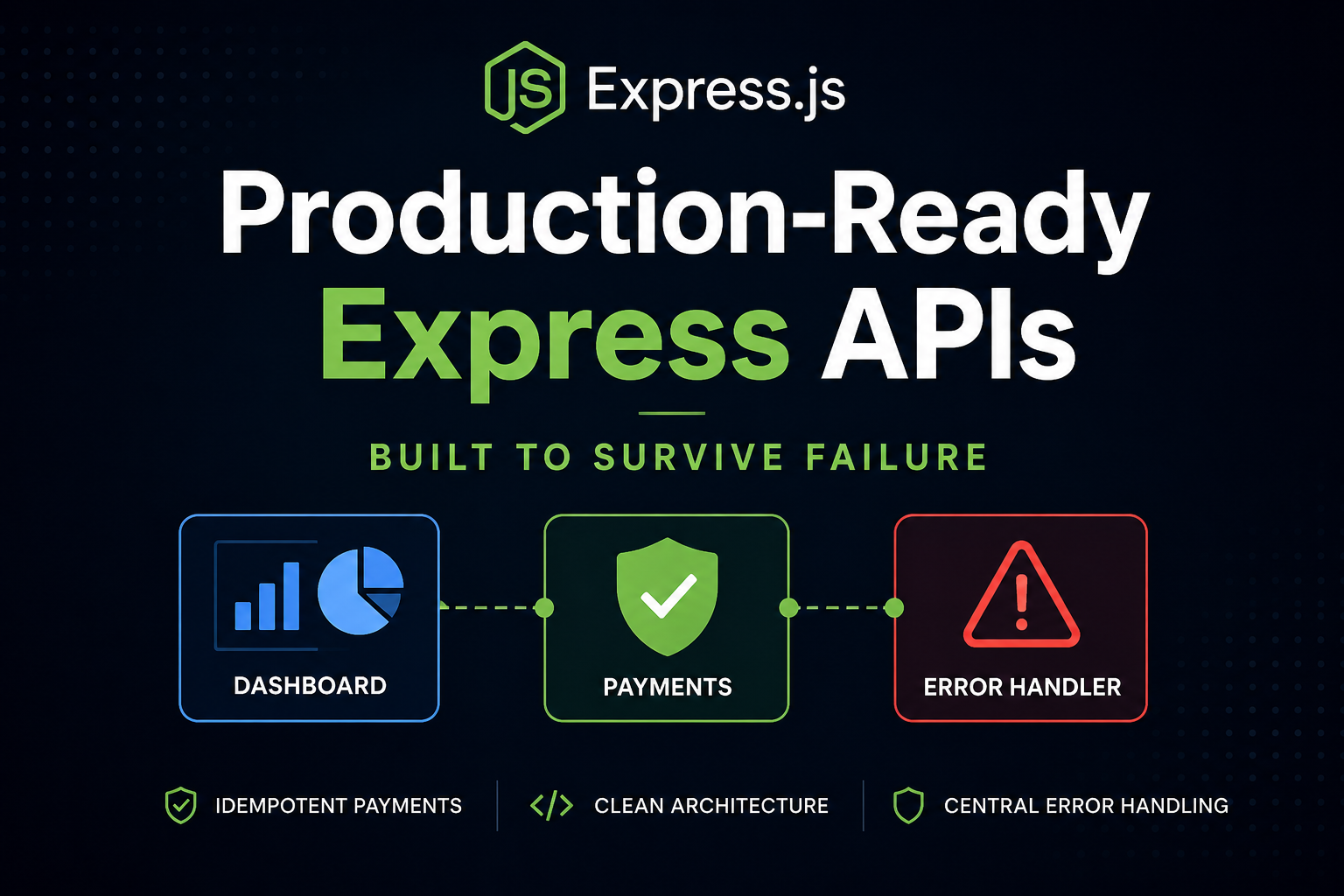 JS Express.js

Production-Ready Express APIs

BUILT TO SURVIVE FAILURE

DASHBOARD

PAYMENTS

ERROR HANDLER

IDEMPOTENT PAYMENTS

</> CLEAN ARCHITECTURE

CENTRAL ERROR HANDLING